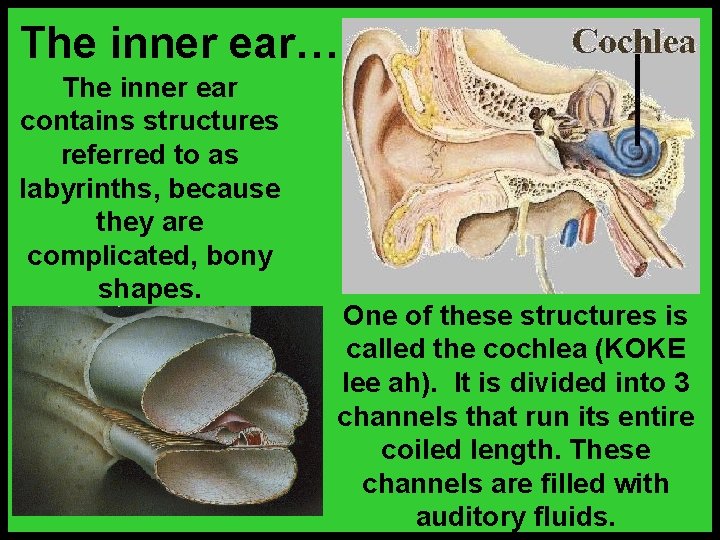 The inner ear…

The inner ear contains structures referred to as labyrinths, because they are complicated, bony shapes.

Cochlea

One of these structures is called the cochlea (KOKE lee ah). It is divided into 3 channels that run its entire coiled length. These channels are filled with auditory fluids.